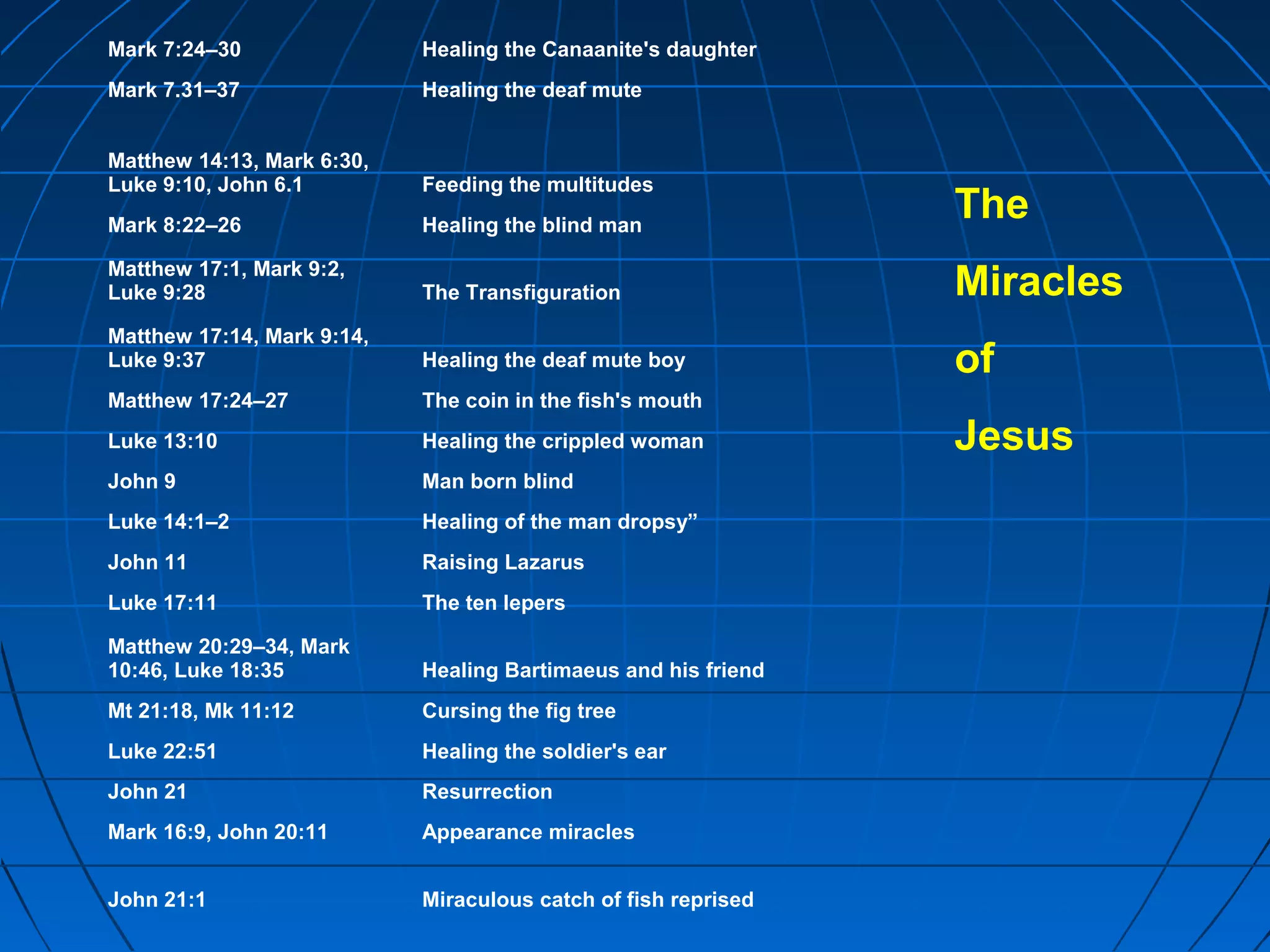 | | |
|---|---|
| Mark 7:24–30 | Healing the Canaanite's daughter |
| Mark 7.31–37 | Healing the deaf mute |
| Matthew 14:13, Mark 6:30, Luke 9:10, John 6.1 | Feeding the multitudes |
| Mark 8:22–26 | Healing the blind man |
| Matthew 17:1, Mark 9:2, Luke 9:28 | The Transfiguration |
| Matthew 17:14, Mark 9:14, Luke 9:37 | Healing the deaf mute boy |
| Matthew 17:24–27 | The coin in the fish's mouth |
| Luke 13:10 | Healing the crippled woman |
| John 9 | Man born blind |
| Luke 14:1–2 | Healing of the man dropsy” |
| John 11 | Raising Lazarus |
| Luke 17:11 | The ten lepers |
| Matthew 20:29–34, Mark 10:46, Luke 18:35 | Healing Bartimaeus and his friend |
| Mt 21:18, Mk 11:12 | Cursing the fig tree |
| Luke 22:51 | Healing the soldier's ear |
| John 21 | Resurrection |
| Mark 16:9, John 20:11 | Appearance miracles |
| John 21:1 | Miraculous catch of fish reprised |

The Miracles of Jesus